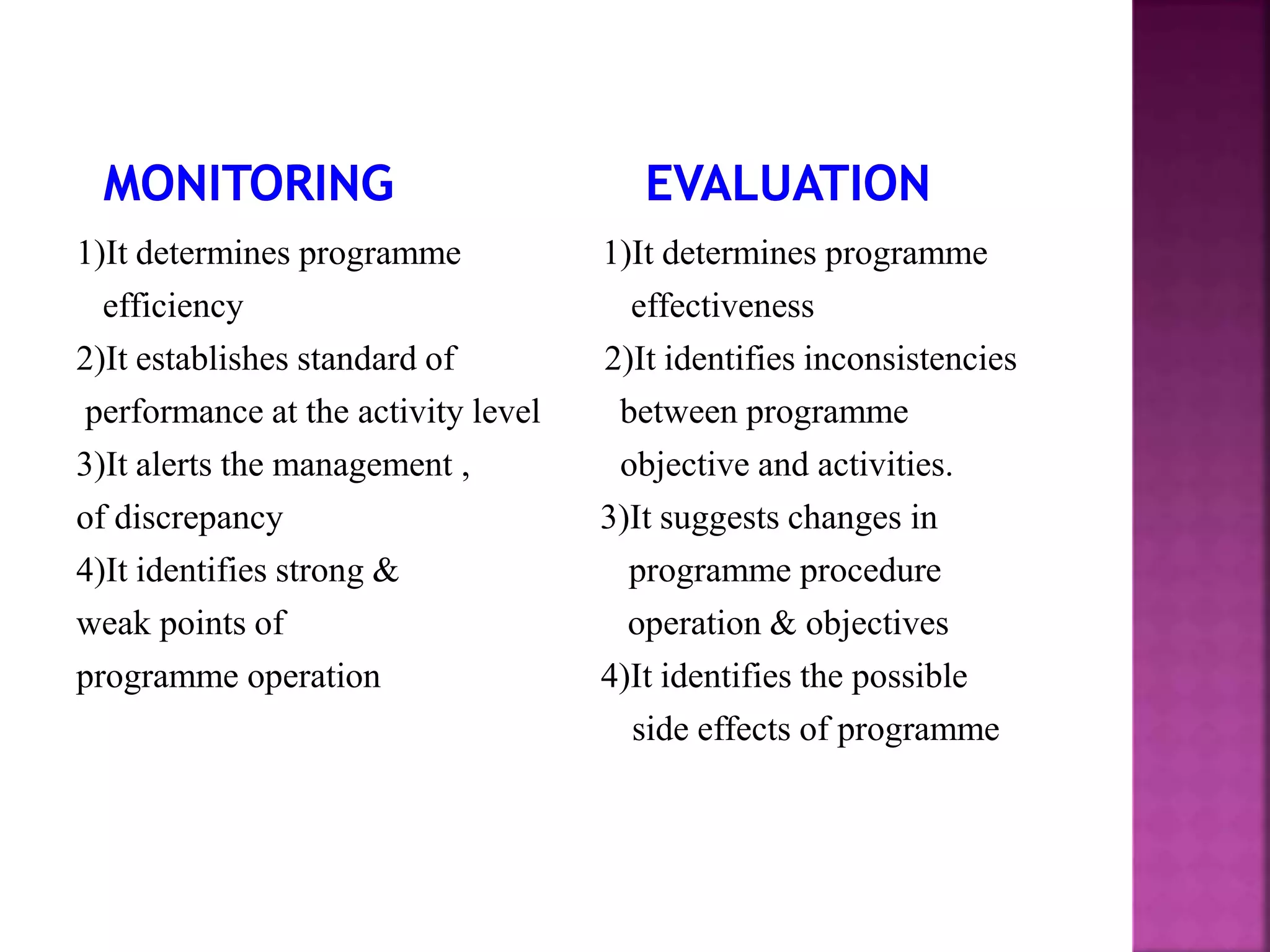 MONITORING

1)It determines programme efficiency

2)It establishes standard of performance at the activity level

3)It alerts the management , of discrepancy

4)It identifies strong & weak points of programme operation

EVALUATION

1)It determines programme effectiveness

2)It identifies inconsistencies between programme objective and activities.

3)It suggests changes in programme procedure operation & objectives

4)It identifies the possible side effects of programme